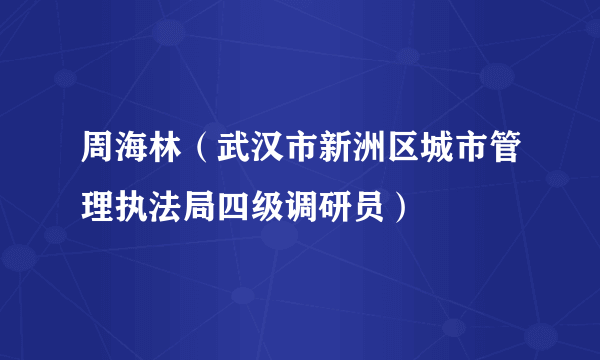 周海林（武汉市新洲区城市管理执法局四级调研员）